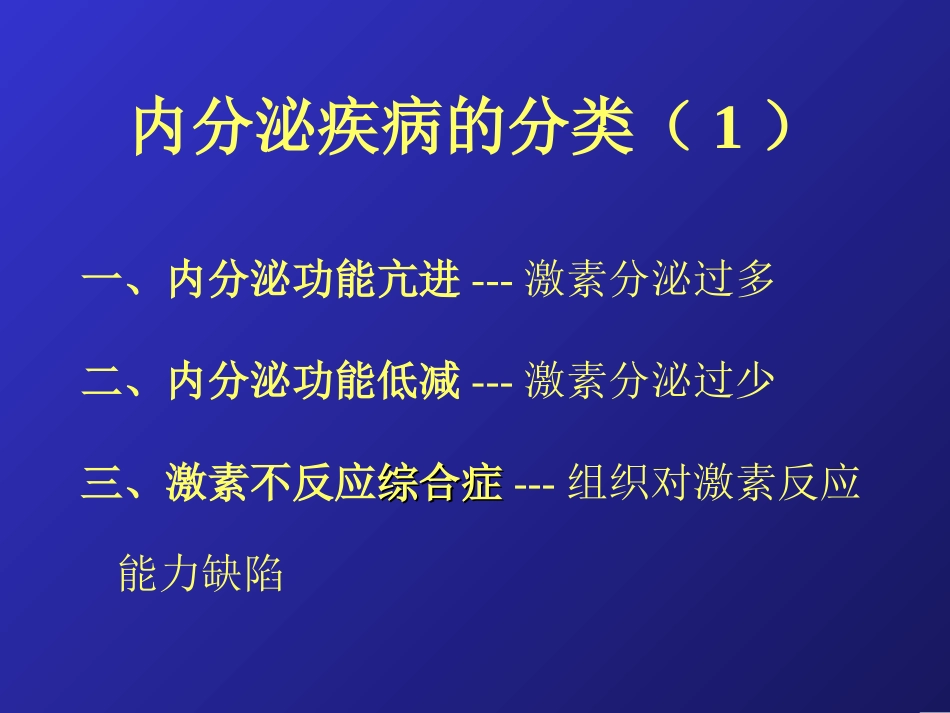 内分泌疾病的分类（1）

一、内分泌功能亢进 --- 激素分泌过多

二、内分泌功能低减 --- 激素分泌过少

三、激素不反应综合症 --- 组织对激素反应能力缺陷